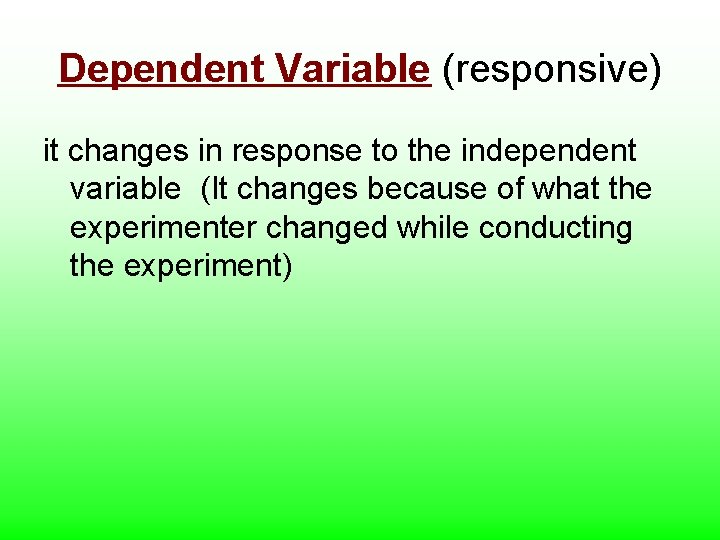 Dependent Variable (responsive)

it changes in response to the independent variable (It changes because of what the experimenter changed while conducting the experiment)